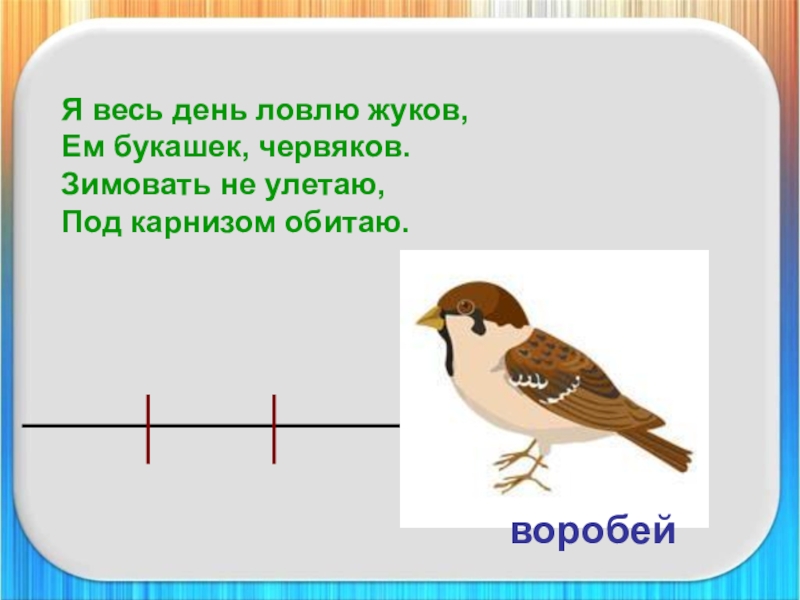 Я весь день ловлю жуков,
Ем букашек, червяков.
Зимовать не улетаю,
Под карнизом обитаю.

воробей